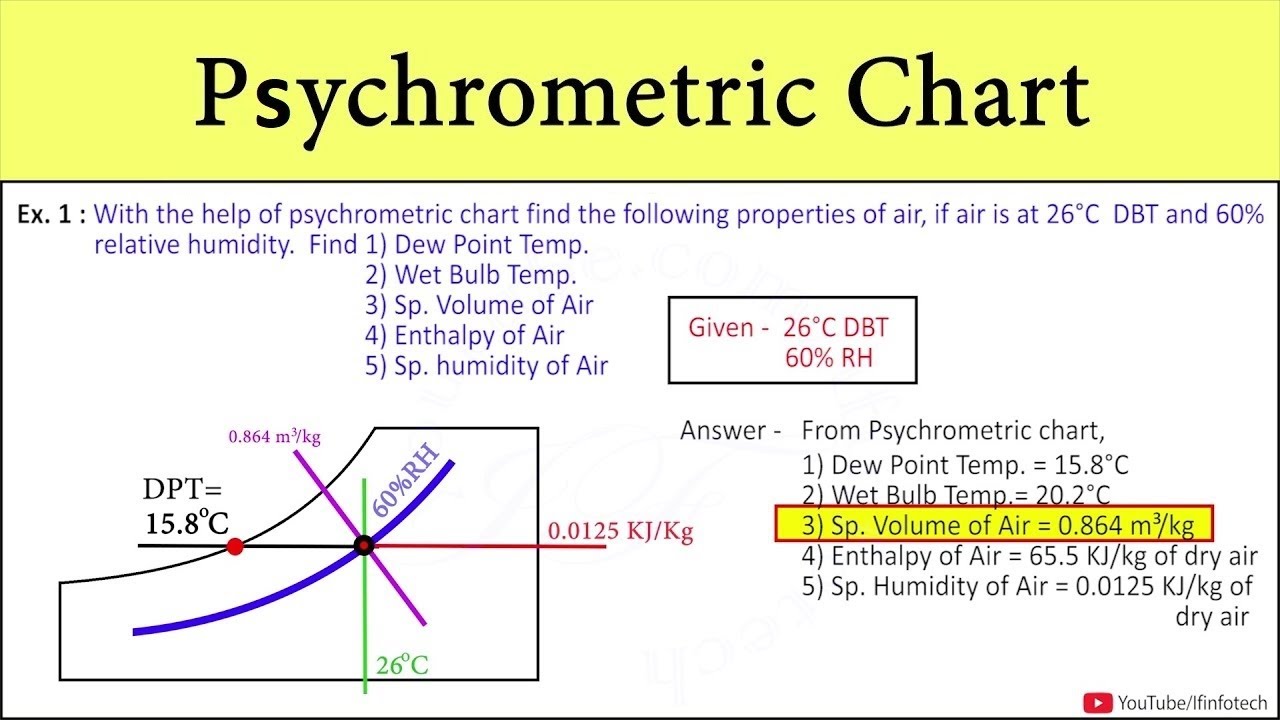 Psychrometric Chart

Ex. 1 : With the help of psychrometric chart find the following properties of air, if air is at 26°C DBT and 60% relative humidity. Find 1) Dew Point Temp.
2) Wet Bulb Temp.
3) Sp. Volume of Air
4) Enthalpy of Air
5) Sp. humidity of Air

Given - 26°C DBT
60% RH

0.864 m³/kg

DPT= 15.8°C

60%RH

0.0125 KJ/Kg

26°C

Answer - From Psychrometric chart,
1) Dew Point Temp. = 15.8°C
2) Wet Bulb Temp.= 20.2°C
3) Sp. Volume of Air = 0.864 m³/kg
4) Enthalpy of Air = 65.5 KJ/kg of dry air
5) Sp. Humidity of Air = 0.0125 KJ/kg of dry air

YouTube/Ifinfotech